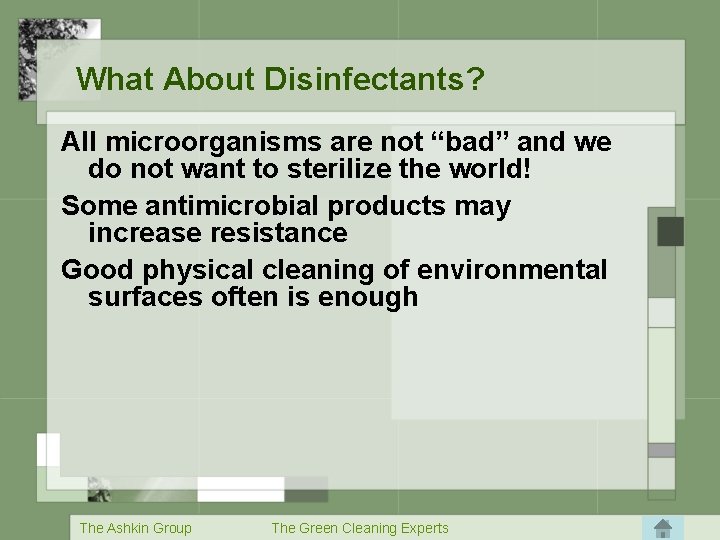 What About Disinfectants?

All microorganisms are not “bad” and we do not want to sterilize the world!

Some antimicrobial products may increase resistance

Good physical cleaning of environmental surfaces often is enough

The Ashkin Group The Green Cleaning Experts